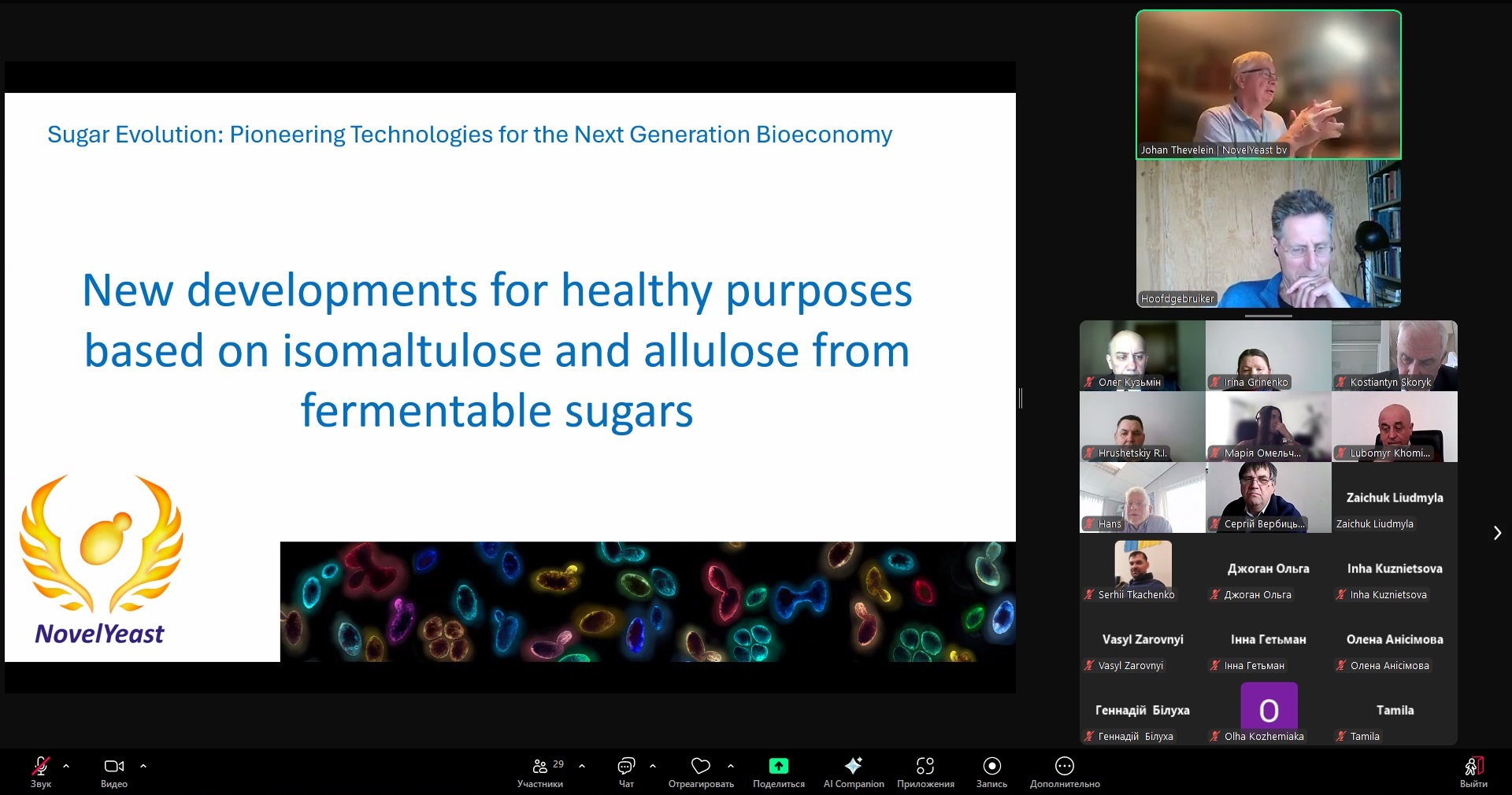 Sugar Evolution: Pioneering Technologies for the Next Generation Bioeconomy

New developments for healthy purposes based on isomaltulose and allulose from fermentable sugars

NovelYeast

Johan Thevelein | NovelYeast bv

Hoofdgebruiker

Олег Кузьмін
Irina Grinenko
Kostiantyn Skoryk
Hrushetskiy R.I.
Марія Омельч...
Lubomyr Khomi...
Hans
Сергій Вербиць...
Zaichuk Liudmyla
Zaichuk Liudmyla
Serhii Tkachenko
Джоган Ольга
Джоган Ольга
Inha Kuznietsova
Inha Kuznietsova
Vasyl Zarovnyi
Vasyl Zarovnyi
Інна Гетьман
Інна Гетьман
Олена Анісімова
Олена Анісімова
Геннадій Білуха
Геннадій Білуха
O
Olha Kozhemiaka
Tamila
Tamila

Звук
Видео
29
Участники
Чат
Отреагировать
Поделиться
AI Companion
Приложения
Запись
Дополнительно
Выйти